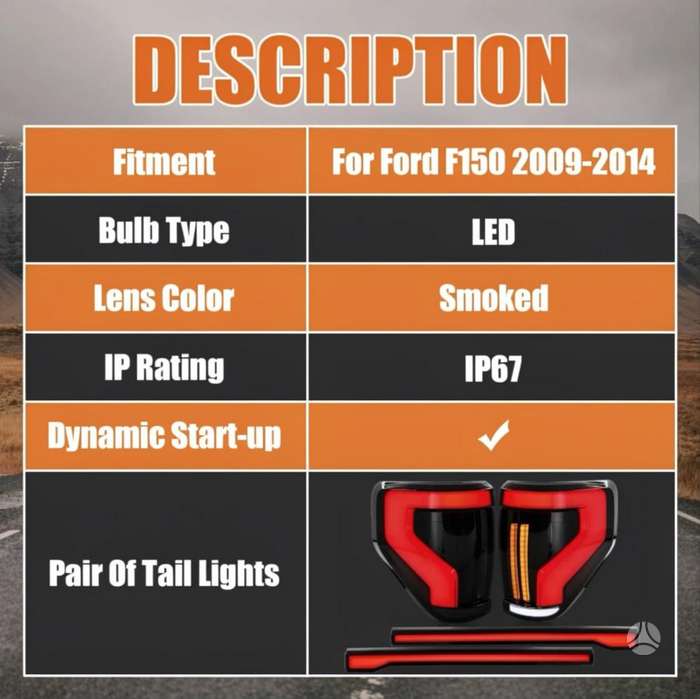 DESCRIPTION

| Fitment | For Ford F150 2009-2014 |
|---|---|
| Bulb Type | LED |
| Lens Color | Smoked |
| IP Rating | IP67 |
| Dynamic Start-up | ✓ |
| Pair Of Tail Lights | |